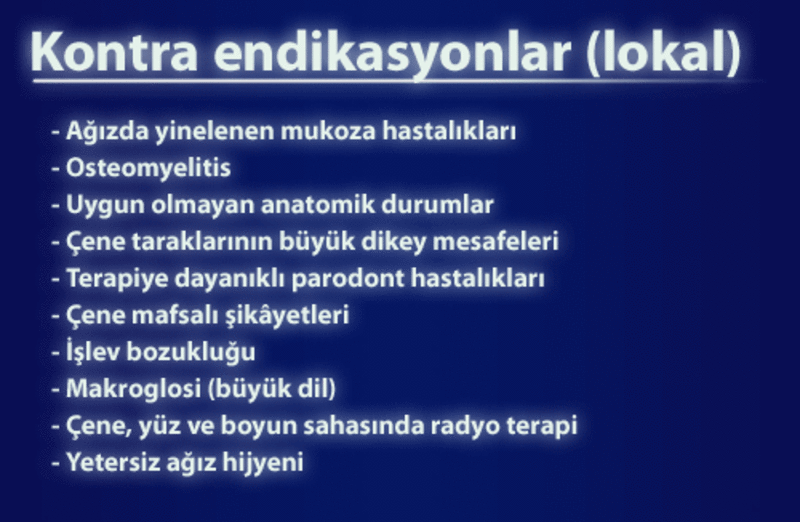 Kontra endikasyonlar (lokal)

- Ağızda yinelenen mukoza hastalıkları
- Osteomyelitis
- Uygun olmayan anatomik durumlar
- Çene taraklarının büyük dikey mesafeleri
- Terapiye dayanıklı parodont hastalıkları
- Çene mafsalı şikâyetleri
- İşlev bozukluğu
- Makroglosi (büyük dil)
- Çene, yüz ve boyun sahasında radyo terapi
- Yetersiz ağız hijyeni